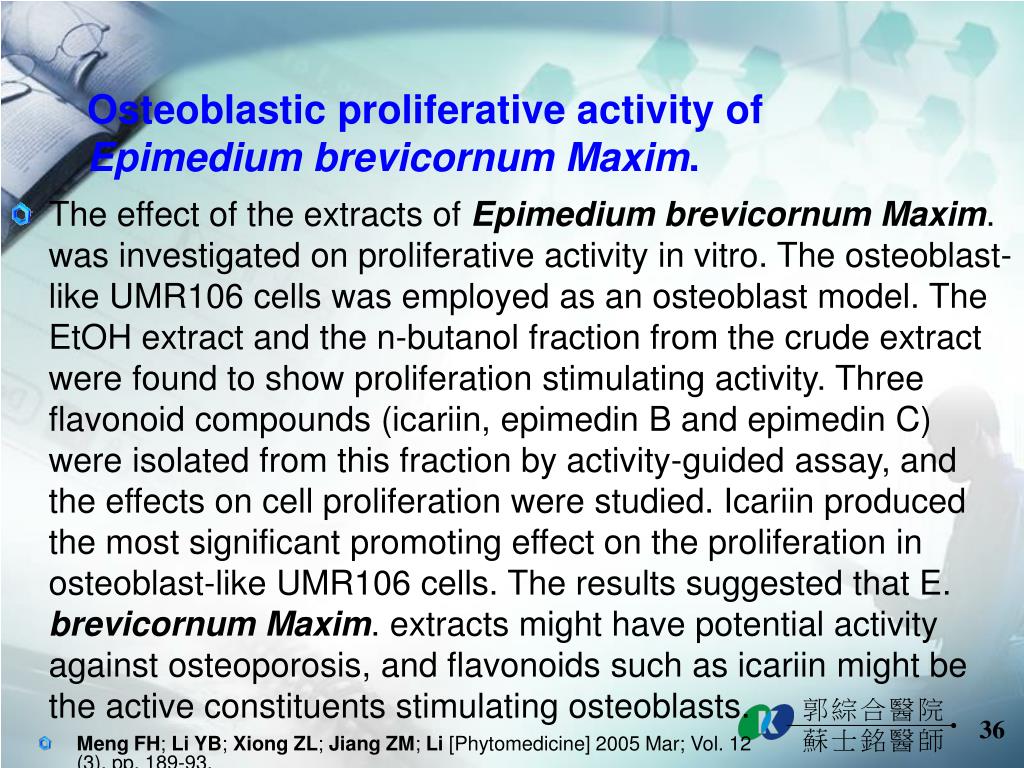 Osteoblastic proliferative activity of Epimedium brevicornum Maxim.

The effect of the extracts of Epimedium brevicornum Maxim. was investigated on proliferative activity in vitro. The osteoblast-like UMR106 cells was employed as an osteoblast model. The EtOH extract and the n-butanol fraction from the crude extract were found to show proliferation stimulating activity. Three flavonoid compounds (icariin, epimedin B and epimedin C) were isolated from this fraction by activity-guided assay, and the effects on cell proliferation were studied. Icariin produced the most significant promoting effect on the proliferation in osteoblast-like UMR106 cells. The results suggested that E. brevicornum Maxim. extracts might have potential activity against osteoporosis, and flavonoids such as icariin might be the active constituents stimulating osteoblasts.

Meng FH; Li YB; Xiong ZL; Jiang ZM; Li [Phytomedicine] 2005 Mar; Vol. 12 (3), pp. 189-93.

郭綜合醫院
蘇士銘醫師

36